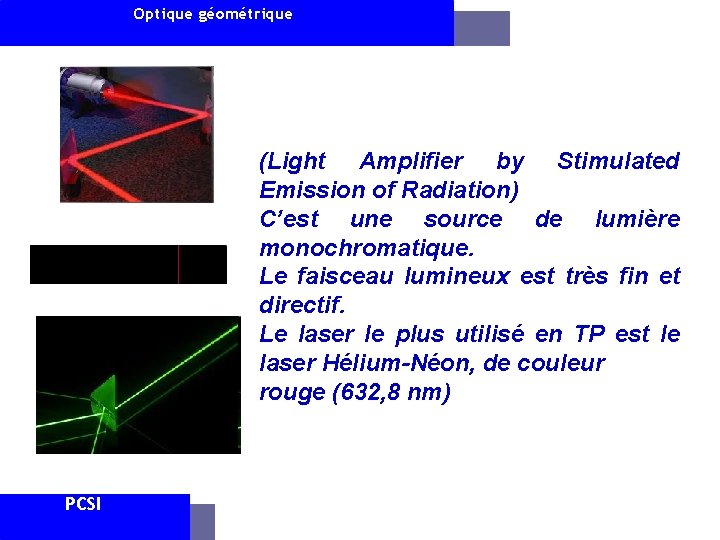 Optique géométrique

(Light Amplifier by Stimulated Emission of Radiation)
C'est une source de lumière monochromatique.
Le faisceau lumineux est très fin et directif.
Le laser le plus utilisé en TP est le laser Hélium-Néon, de couleur rouge (632,8 nm)

PCSI